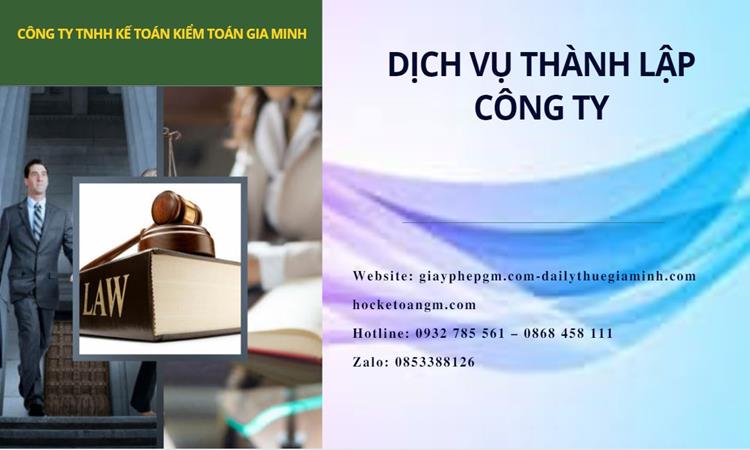 CÔNG TY TNHH KẾ TOÁN KIỂM TOÁN GIA MINH

LAW

DỊCH VỤ THÀNH LẬP CÔNG TY

Website: giayphepgm.com-dailythuegiaminh.com

hocketoangm.com

Hotline: 0932 785 561 – 0868 458 111

Zalo: 0853388126